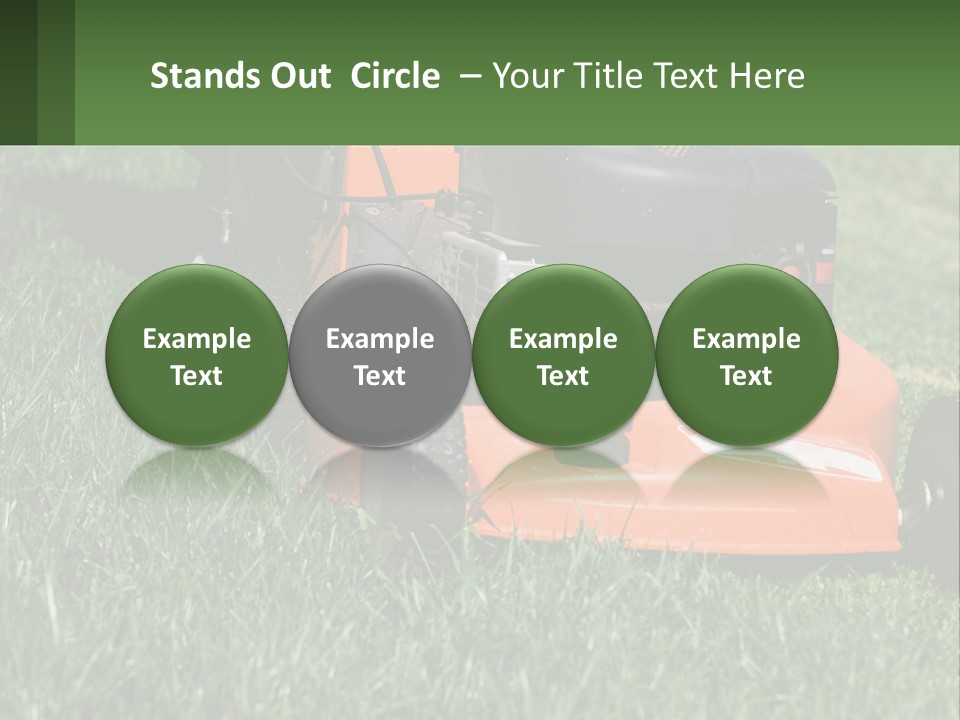 Stands Out Circle – Your Title Text Here

Example Text

Example Text

Example Text

Example Text